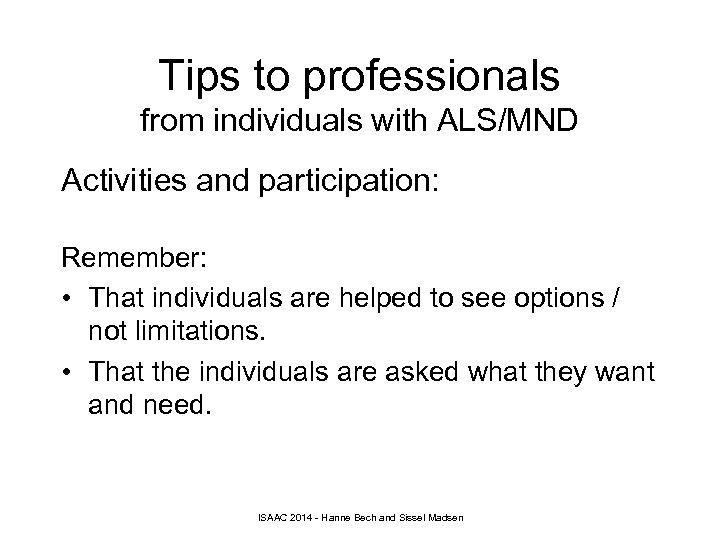 Tips to professionals
from individuals with ALS/MND

Activities and participation:

Remember:
• That individuals are helped to see options / not limitations.
• That the individuals are asked what they want and need.

ISAAC 2014 - Hanne Bech and Sissel Madsen